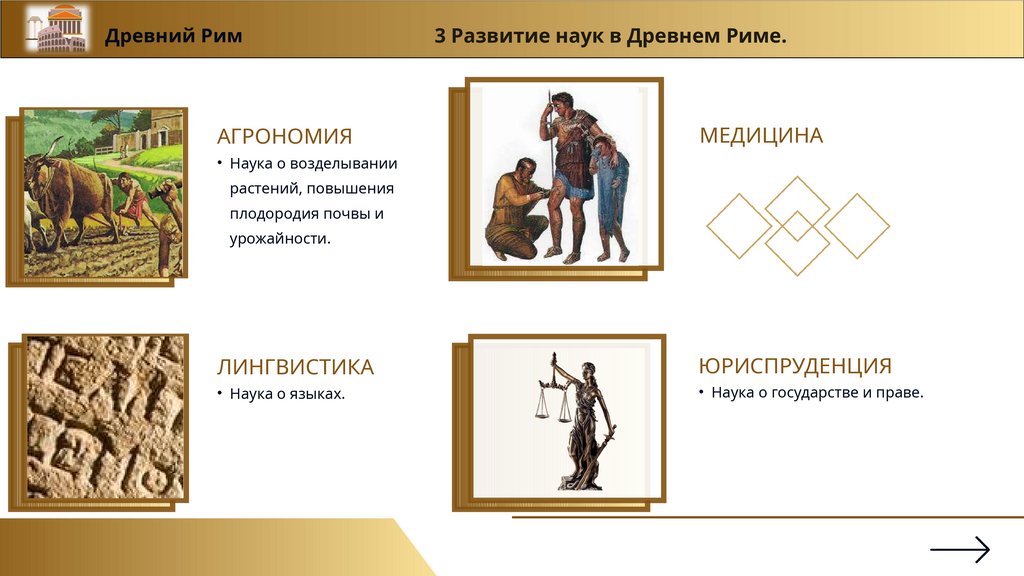 Древний Рим

3 Развитие наук в Древнем Риме.

АГРОНОМИЯ

• Наука о возделывании растений, повышения плодородия почвы и урожайности.

МЕДИЦИНА

ЛИНГВИСТИКА

• Наука о языках.

ЮРИСПРУДЕНЦИЯ

• Наука о государстве и праве.